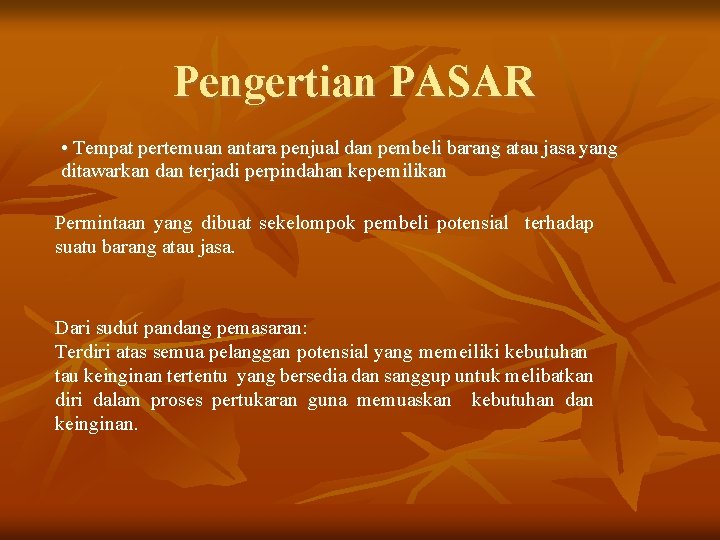 Pengertian PASAR

• Tempat pertemuan antara penjual dan pembeli barang atau jasa yang ditawarkan dan terjadi perpindahan kepemilikan

Permintaan yang dibuat sekelompok pembeli potensial terhadap suatu barang atau jasa.

Dari sudut pandang pemasaran:
Terdiri atas semua pelanggan potensial yang memeiliki kebutuhan tau keinginan tertentu yang bersedia dan sanggup untuk melibatkan diri dalam proses pertukaran guna memuaskan kebutuhan dan keinginan.